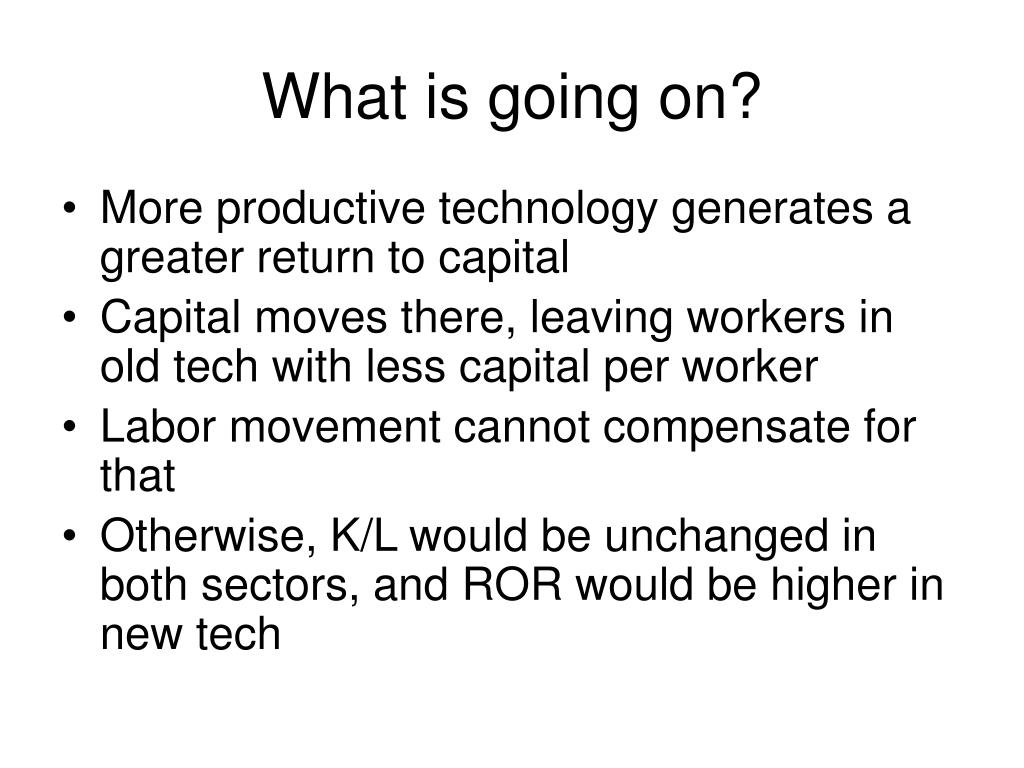 What is going on?

• More productive technology generates a greater return to capital
• Capital moves there, leaving workers in old tech with less capital per worker
• Labor movement cannot compensate for that
• Otherwise, K/L would be unchanged in both sectors, and ROR would be higher in new tech